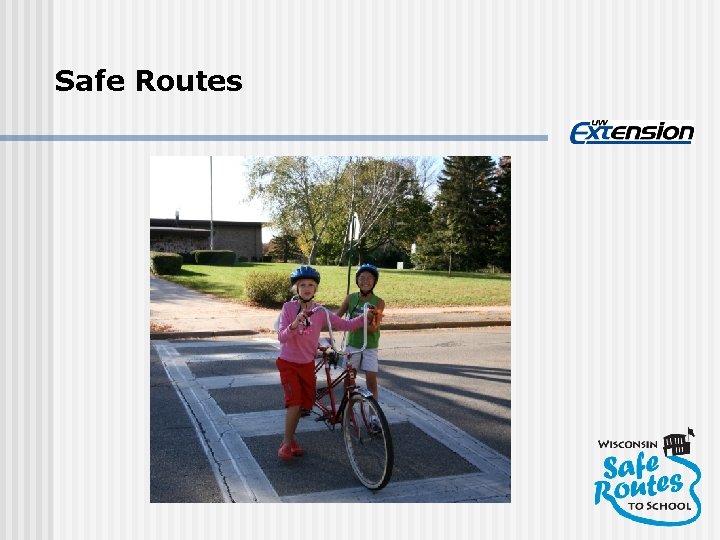 Safe Routes

UW Extension

WISCONSIN Safe Routes TO SCHOOL